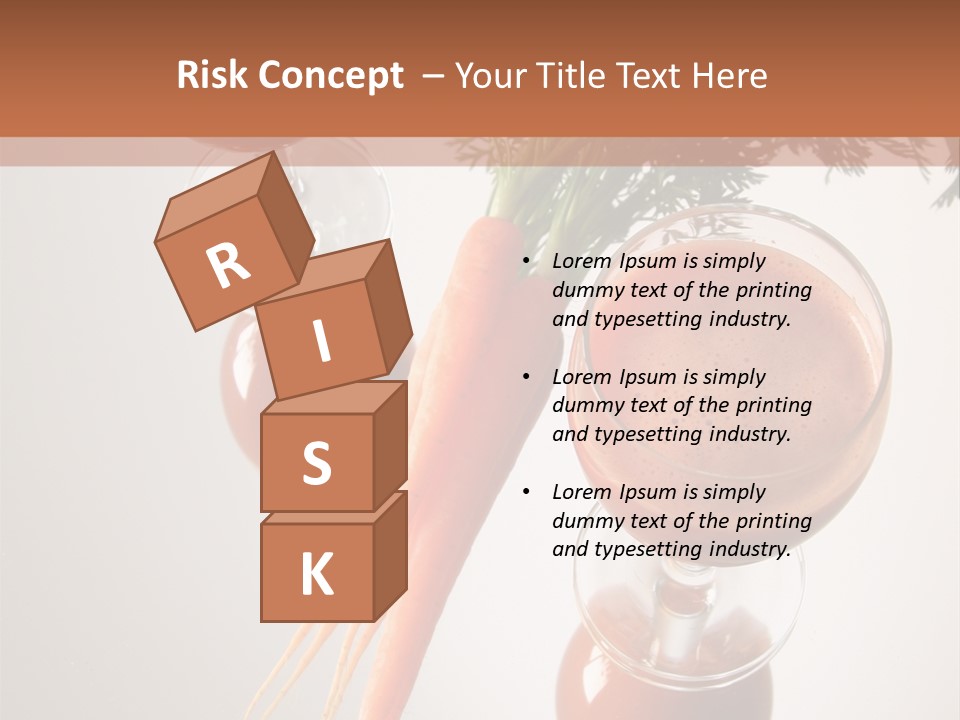 Risk Concept – Your Title Text Here

R
I
S
K

• Lorem Ipsum is simply dummy text of the printing and typesetting industry.

• Lorem Ipsum is simply dummy text of the printing and typesetting industry.

• Lorem Ipsum is simply dummy text of the printing and typesetting industry.